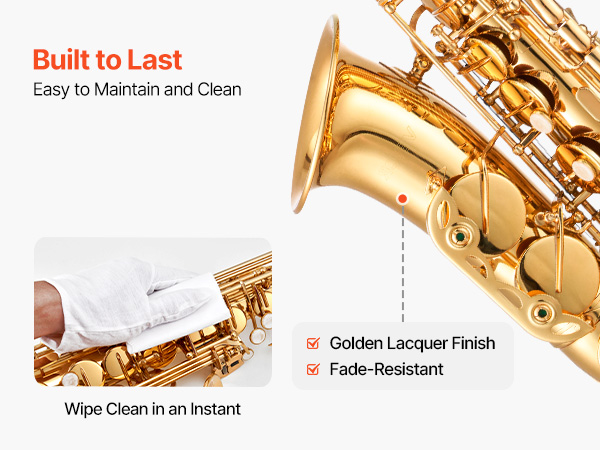 Built to Last
Easy to Maintain and Clean

Wipe Clean in an Instant

Golden Lacquer Finish
Fade-Resistant